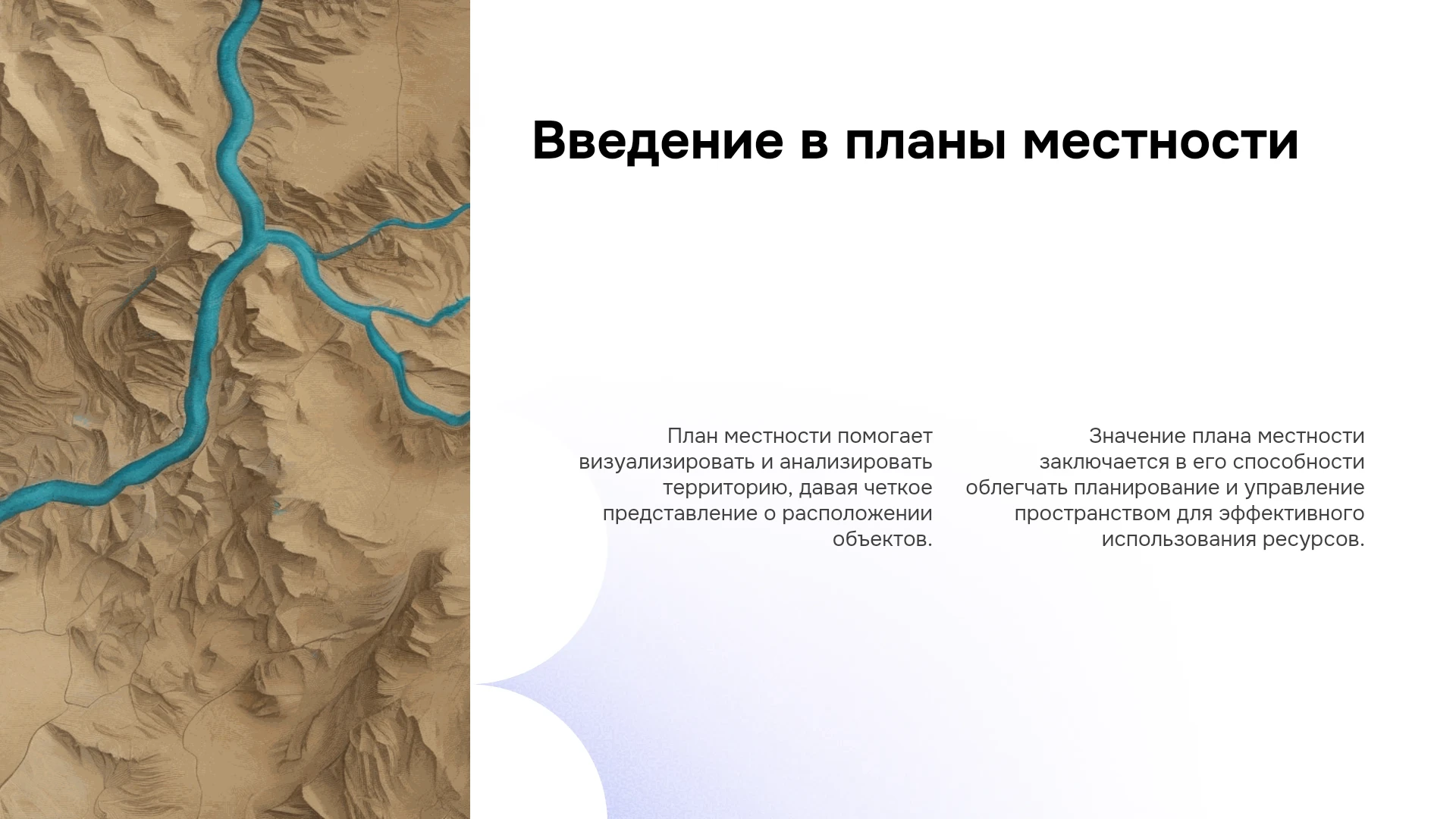 Введение в планы местности

План местности помогает визуализировать и анализировать территорию, давая четкое представление о расположении объектов.

Значение плана местности заключается в его способности облегчать планирование и управление пространством для эффективного использования ресурсов.